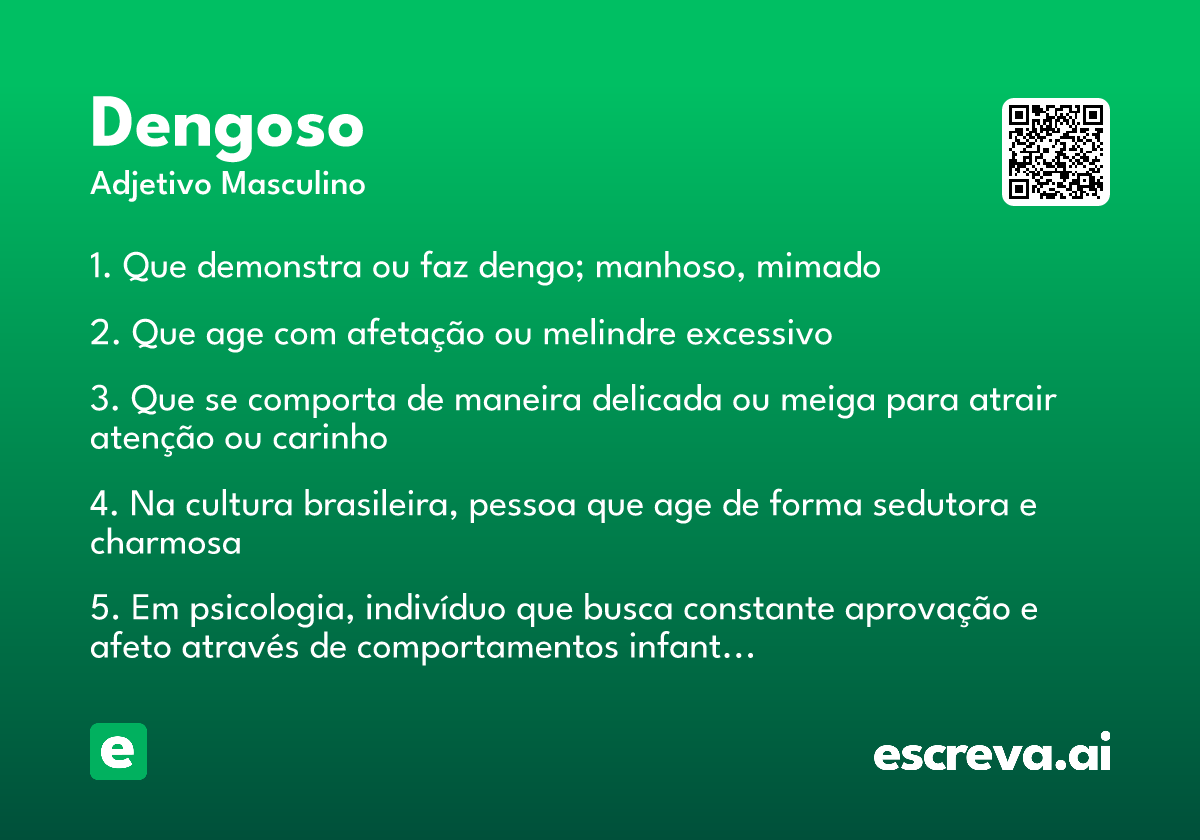 Dengoso
Adjetivo Masculino

1. Que demonstra ou faz dengo; manhoso, mimado

2. Que age com afetação ou melindre excessivo

3. Que se comporta de maneira delicada ou meiga para atrair atenção ou carinho

4. Na cultura brasileira, pessoa que age de forma sedutora e charmosa

5. Em psicologia, indivíduo que busca constante aprovação e afeto através de comportamentos infant…

e

escreva.ai